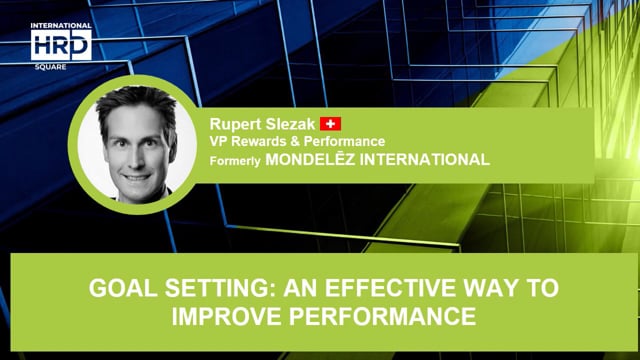 INTERNATIONAL
HRD
SQUARE

Rupert Slezak
VP Rewards & Performance
Formerly MONDELĒZ INTERNATIONAL

GOAL SETTING: AN EFFECTIVE WAY TO IMPROVE PERFORMANCE